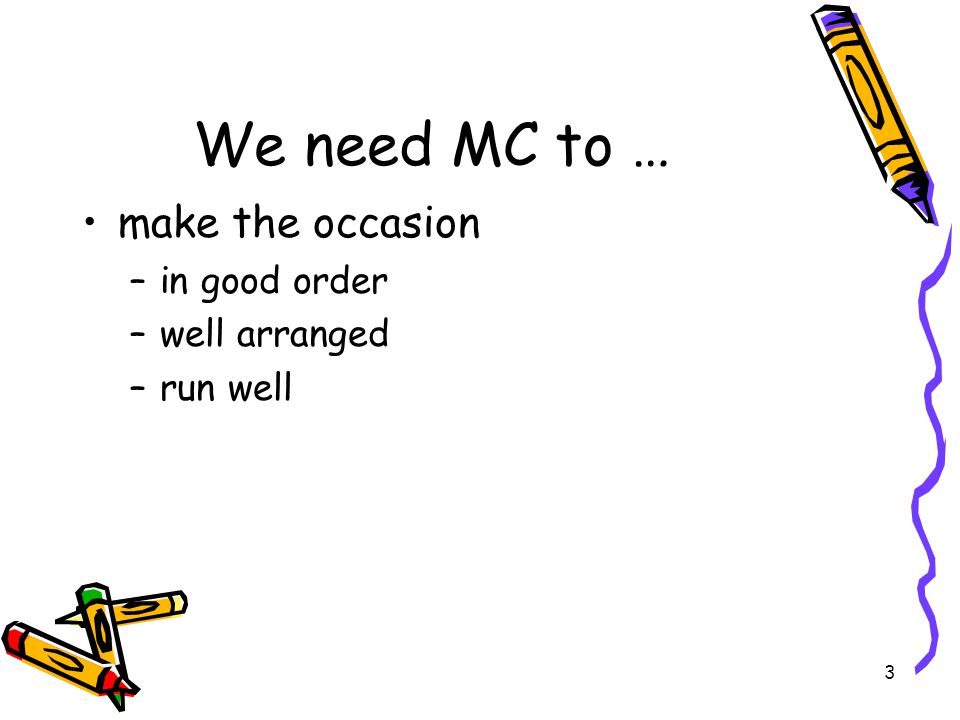 We need MC to …

• make the occasion
– in good order
– well arranged
– run well

3